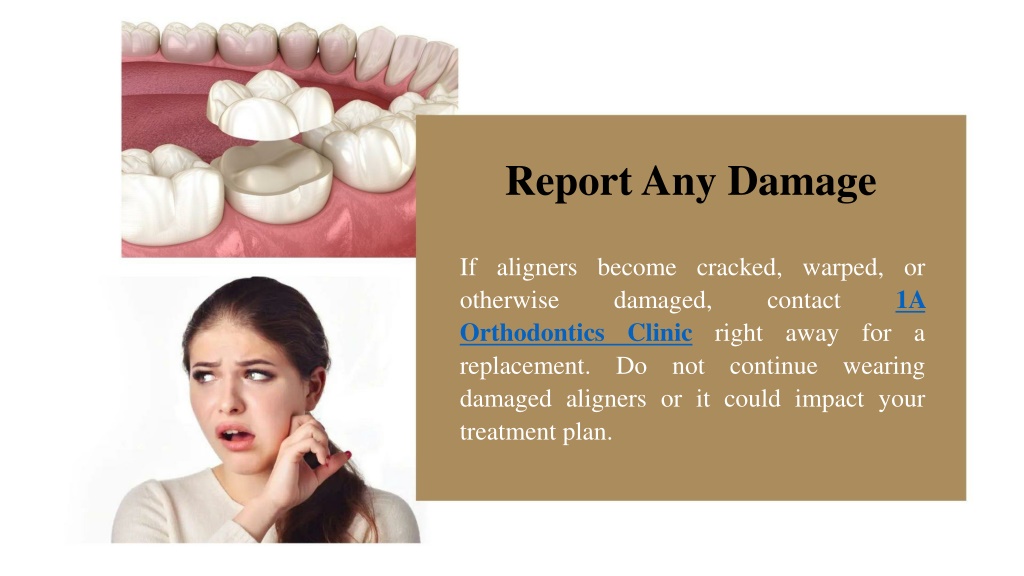 Report Any Damage

If aligners become cracked, warped, or otherwise damaged, contact 1A Orthodontics Clinic right away for a replacement. Do not continue wearing damaged aligners or it could impact your treatment plan.